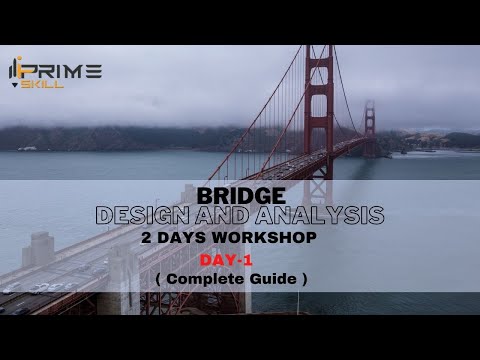 PRIME
SKILL

BRIDGE
DESIGN AND ANALYSIS
2 DAYS WORKSHOP
DAY-1
( Complete Guide )